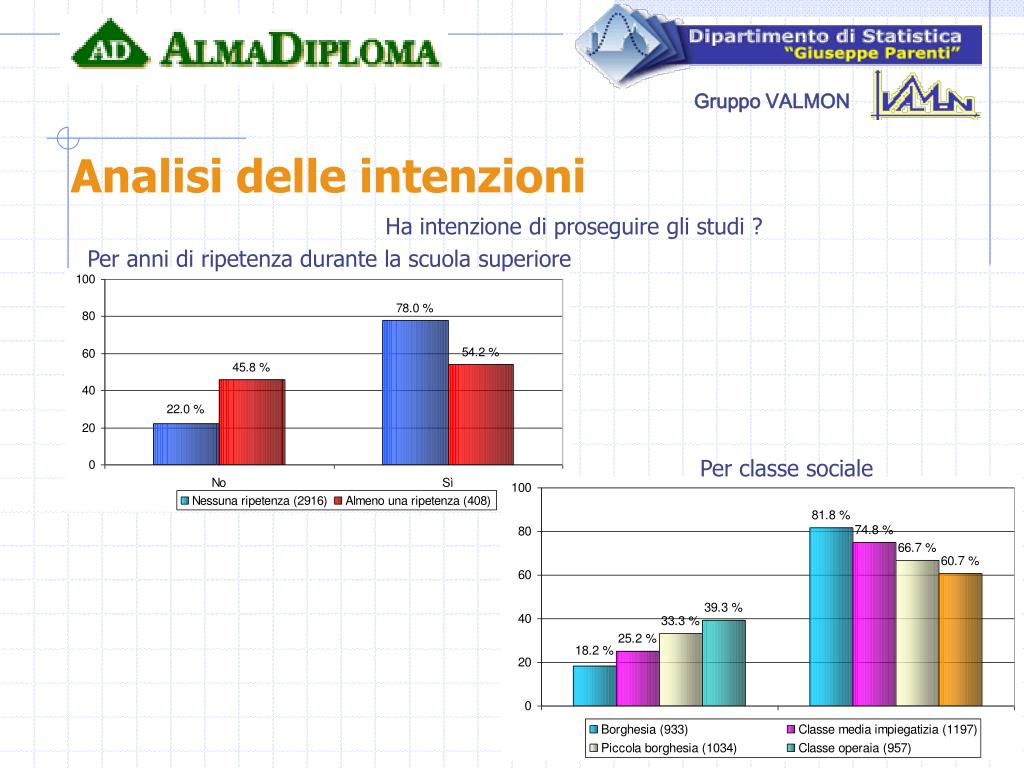 AD ALMADIPLOMA

Dipartimento di Statistica "Giuseppe Parenti"

Gruppo VALMON

VALMON

Analisi delle intenzioni

Ha intenzione di proseguire gli studi ?

Per anni di ripetenza durante la scuola superiore

100
80
60
40
20
0

22.0 %
45.8 %
78.0 %
54.2 %

No
Sì

Nessuna ripetenza (2916)
Almeno una ripetenza (408)

Per classe sociale

100
80
60
40
20
0

18.2 %
25.2 %
33.3 %
39.3 %
81.8 %
74.8 %
66.7 %
60.7 %

Borghesia (933)
Classe media impiegatizia (1197)
Piccola borghesia (1034)
Classe operaia (957)